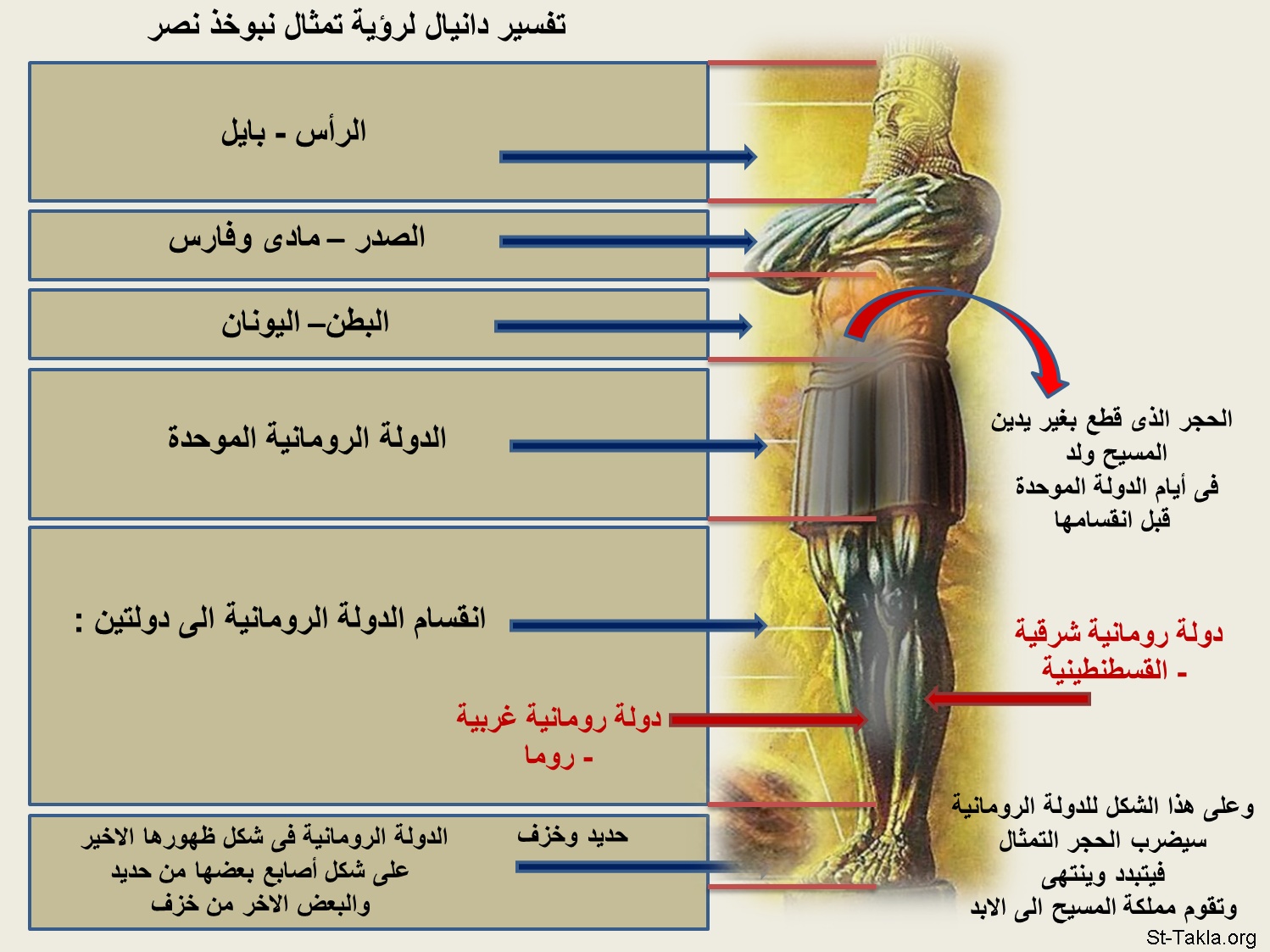 تفسير دانيال لرؤية تمثال نبوخذ نصر

الرأس - بابل

الصدر – مادى وفارس

البطن– اليونان

الدولة الرومانية الموحدة

انقسام الدولة الرومانية الى دولتين :

دولة رومانية غربية
- روما

حديد وخزف

الدولة الرومانية فى شكل ظهورها الاخير
على شكل أصابع بعضها من حديد
والبعض الاخر من خزف

الحجر الذى قطع بغير يدين
المسيح ولد
فى أيام الدولة الموحدة
قبل انقسامها

دولة رومانية شرقية
- القسطنطينية

وعلى هذا الشكل للدولة الرومانية
سيضرب الحجر التمثال
فيتبدد وينتهى
وتقوم مملكة المسيح الى الابد

St-Takla.org